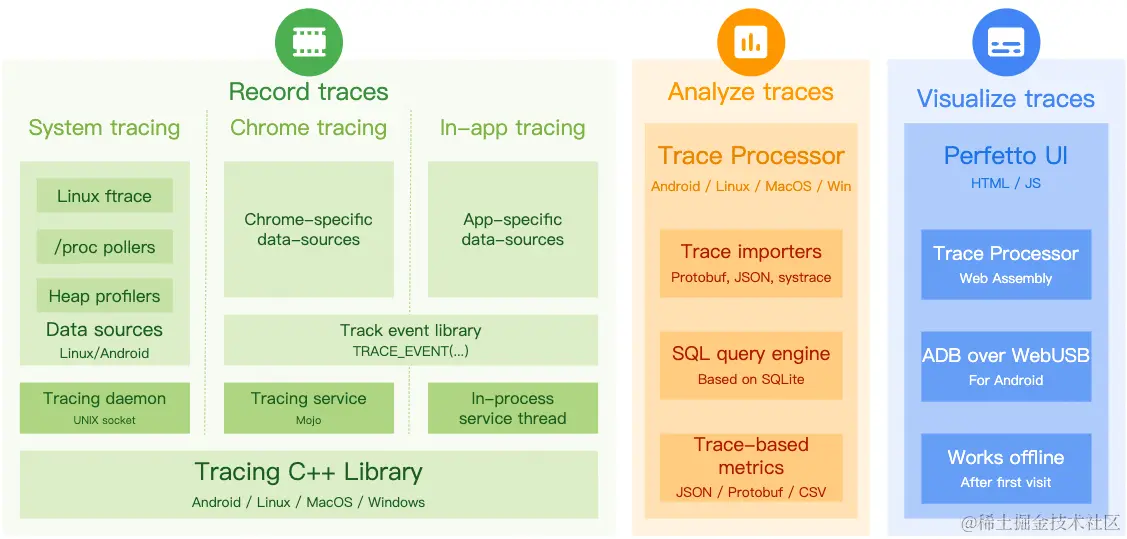 Record traces

System tracing

Linux ftrace

/proc pollers

Heap profilers

Data sources
Linux/Android

Tracing daemon
UNIX socket

Chrome tracing

Chrome-specific data-sources

Track event library
TRACE_EVENT(...)

Tracing service
Mojo

In-app tracing

App-specific data-sources

In-process service thread

Tracing C++ Library
Android / Linux / MacOS / Windows

Analyze traces

Trace Processor
Android / Linux / MacOS / Win

Trace importers
Protobuf, JSON, systrace

SQL query engine
Based on SQLite

Trace-based metrics
JSON / Protobuf / CSV

Visualize traces

Perfetto UI
HTML / JS

Trace Processor
Web Assembly

ADB over WebUSB
For Android

Works offline
After first visit

@稀土掘金技术社区